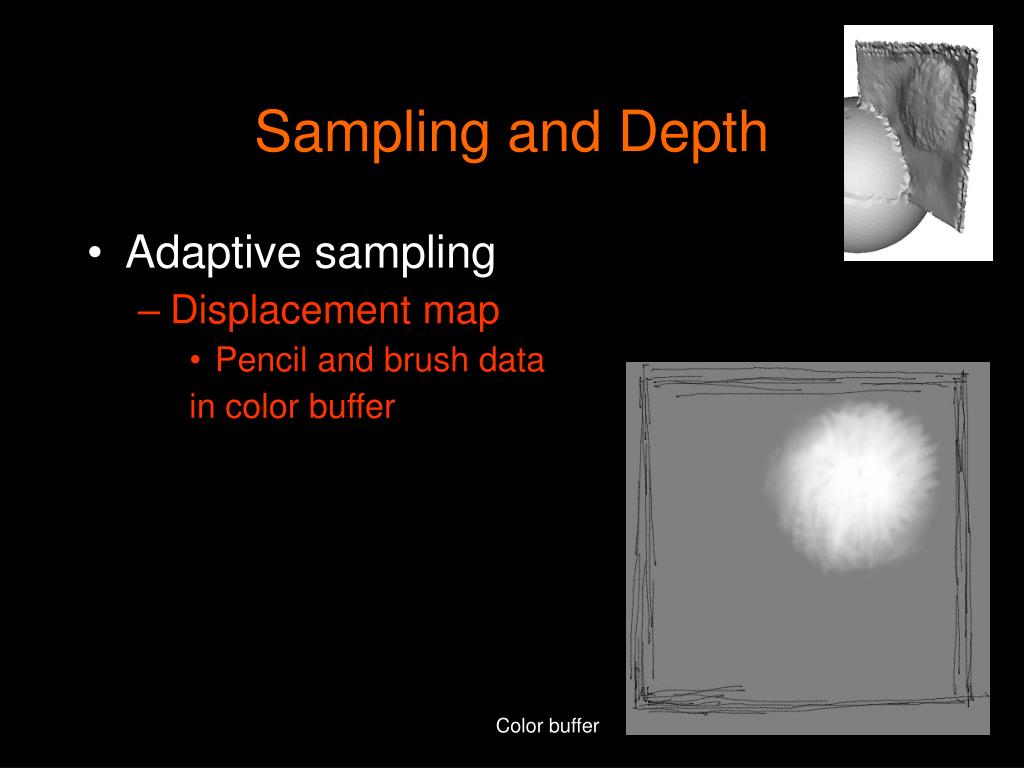 Sampling and Depth

• Adaptive sampling
– Displacement map
• Pencil and brush data in color buffer

Color buffer